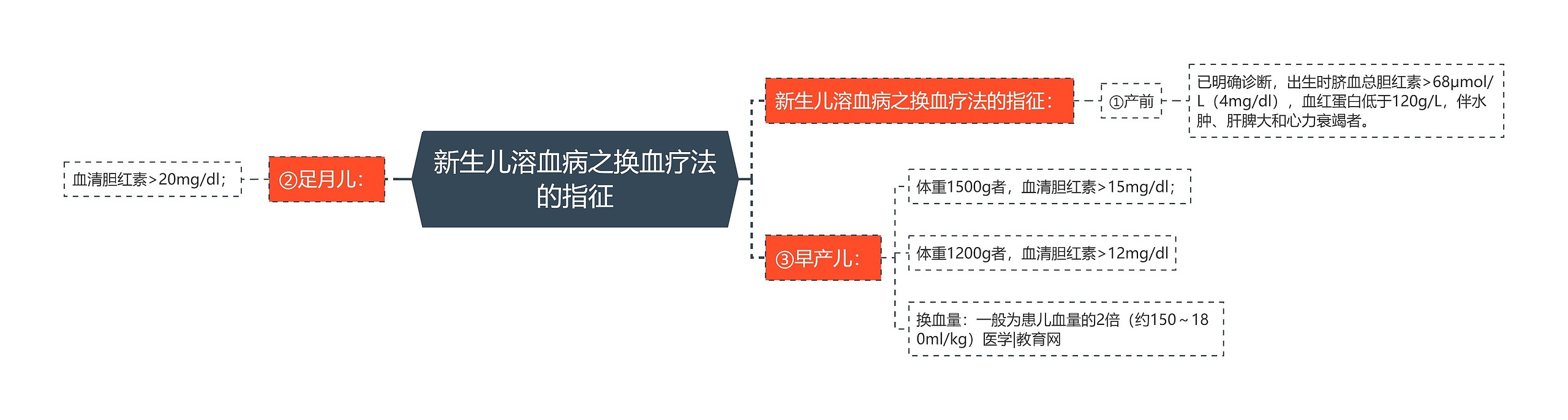 新生儿溶血病之换血疗法的指征

新生儿溶血病之换血疗法的指征：

①产前

已明确诊断，出生时脐血总胆红素>68μmol/L（4mg/dl），血红蛋白低于120g/L，伴水肿、肝脾大和心力衰竭者。

②足月儿：

血清胆红素>20mg/dl；

③早产儿：

体重1500g者，血清胆红素>15mg/dl；

体重1200g者，血清胆红素>12mg/dl

换血量：一般为患儿血量的2倍（约150～180ml/kg）医学|教育网